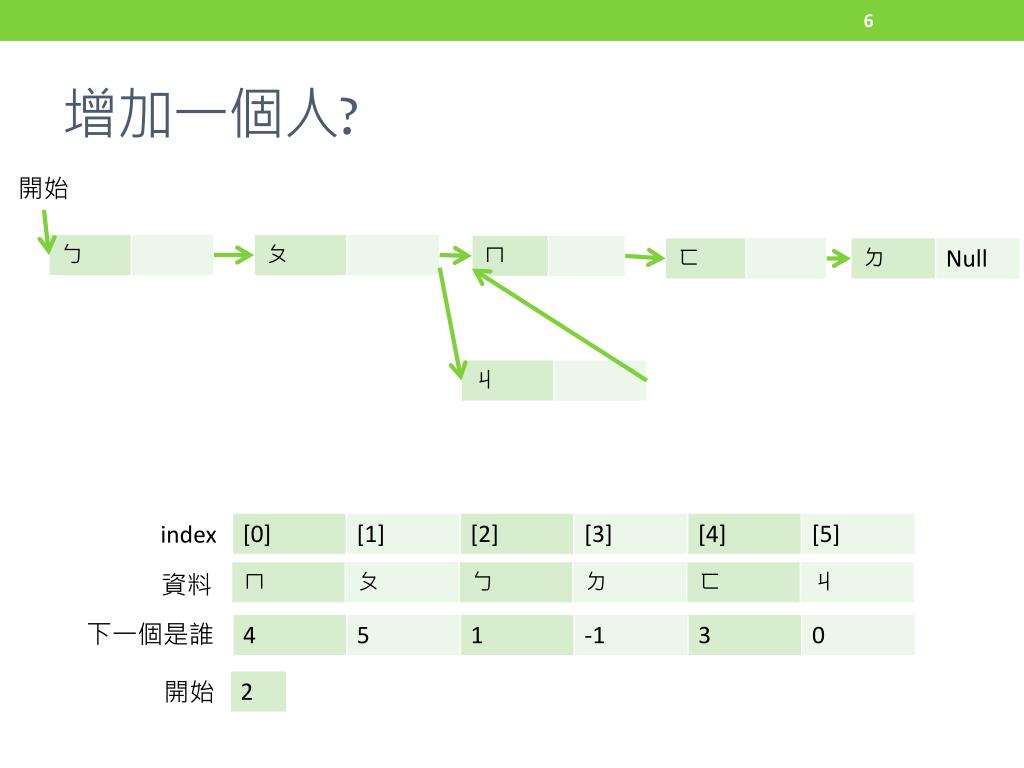 6

增加一個人?

開始

ㄅ ㄆ ㄇ ㄈ ㄉ Null

ㄐ

| index | [0] | [1] | [2] | [3] | [4] | [5] |
|---|---|---|---|---|---|---|
| 資料 | ㄇ | ㄆ | ㄅ | ㄉ | ㄈ | ㄐ |
| 下一個是誰 | 4 | 5 | 1 | -1 | 3 | 0 |

開始 2